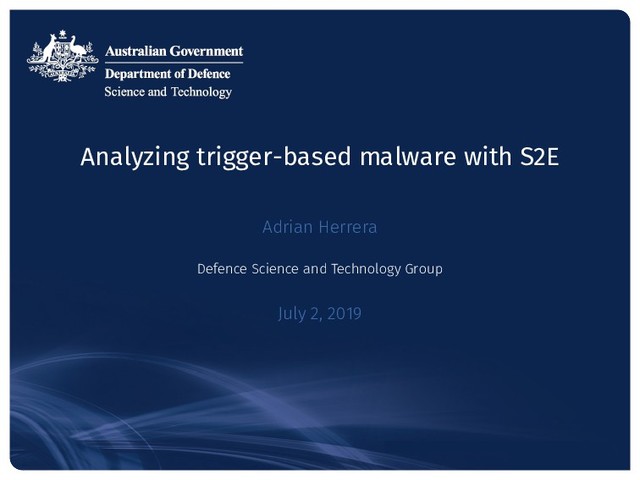 Australian Government
Department of Defence
Science and Technology

Analyzing trigger-based malware with S2E

Adrian Herrera

Defence Science and Technology Group

July 2, 2019